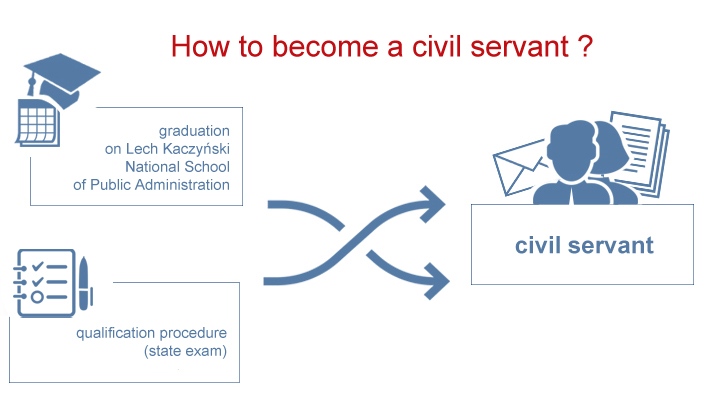 How to become a civil servant ?

graduation on Lech Kaczyński National School of Public Administration

qualification procedure (state exam)

civil servant